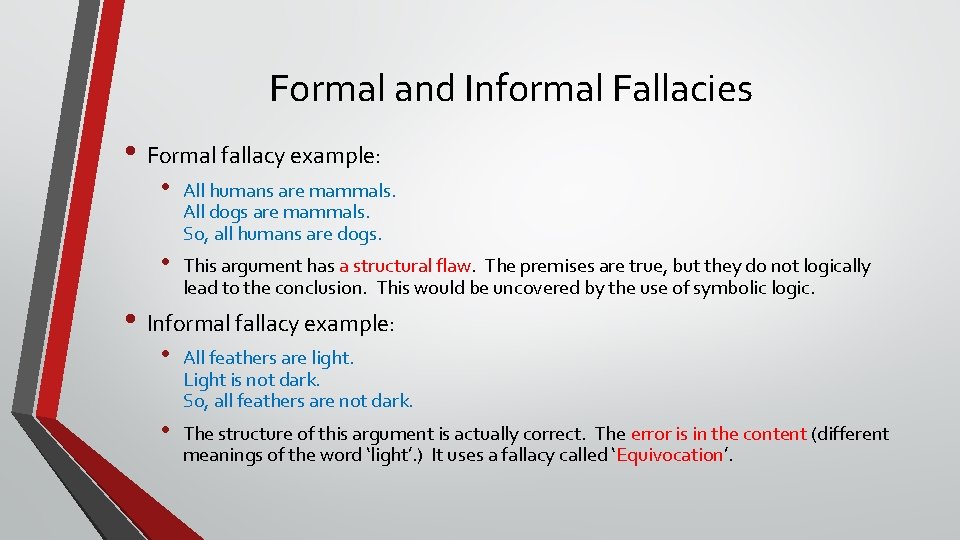 Formal and Informal Fallacies

• Formal fallacy example:

• All humans are mammals.
All dogs are mammals.
So, all humans are dogs.

• This argument has a structural flaw. The premises are true, but they do not logically lead to the conclusion. This would be uncovered by the use of symbolic logic.

• Informal fallacy example:

• All feathers are light.
Light is not dark.
So, all feathers are not dark.

• The structure of this argument is actually correct. The error is in the content (different meanings of the word 'light'.) It uses a fallacy called 'Equivocation'.